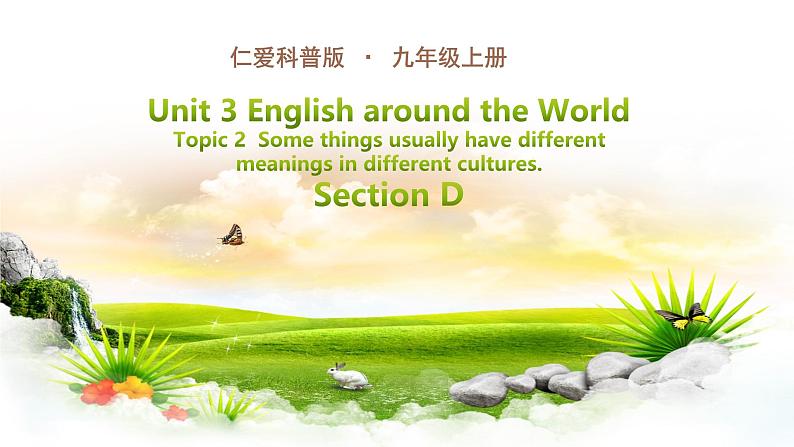 仁爱科普版 · 九年级上册

Unit 3 English around the World

Topic 2 Some things usually have different meanings in different cultures.

Section D